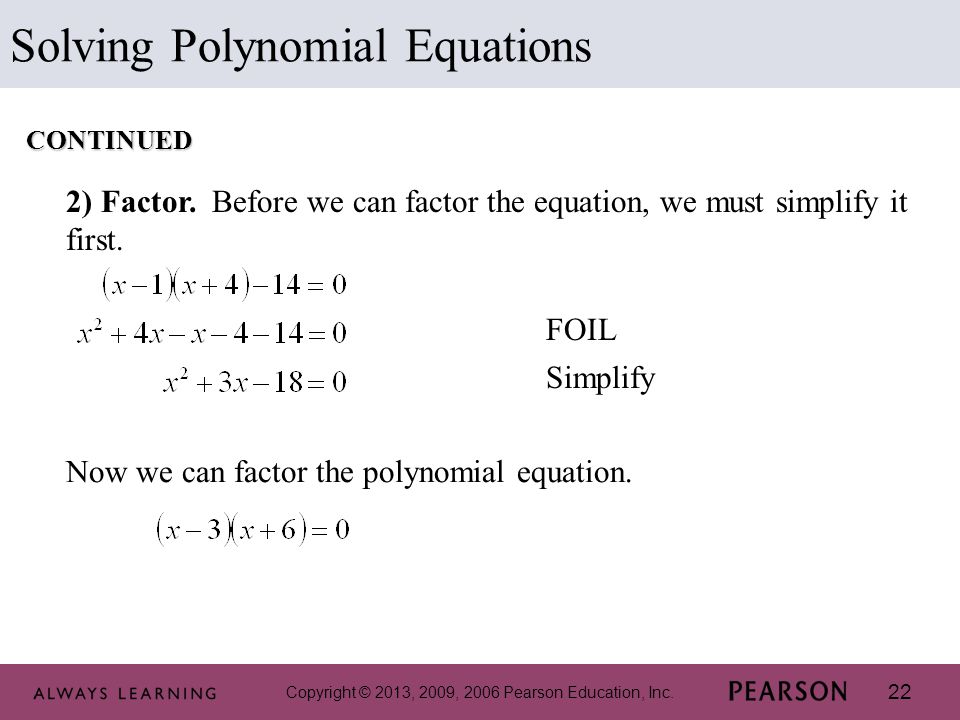 Solving Polynomial Equations

CONTINUED

2) Factor. Before we can factor the equation, we must simplify it first.

$(x-1)(x+4)-14=0$

$x^2+4x-x-4-14=0$ FOIL

$x^2+3x-18=0$ Simplify

Now we can factor the polynomial equation.

$(x-3)(x+6)=0$

ALWAYS LEARNING Copyright © 2013, 2009, 2006 Pearson Education, Inc. PEARSON 22